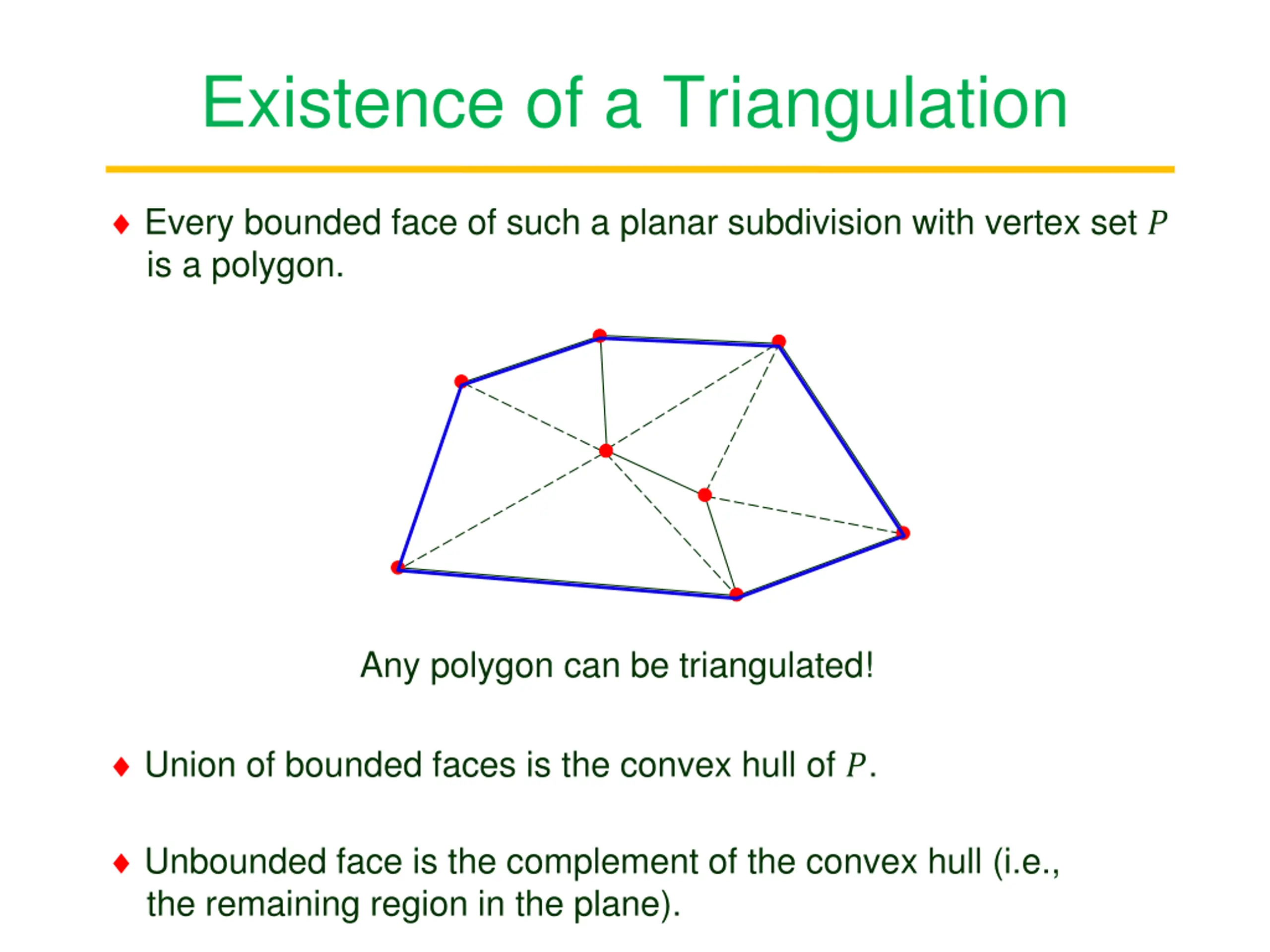 Existence of a Triangulation

♦ Every bounded face of such a planar subdivision with vertex set $P$ is a polygon.

Any polygon can be triangulated!

♦ Union of bounded faces is the convex hull of $P$.

♦ Unbounded face is the complement of the convex hull (i.e., the remaining region in the plane).